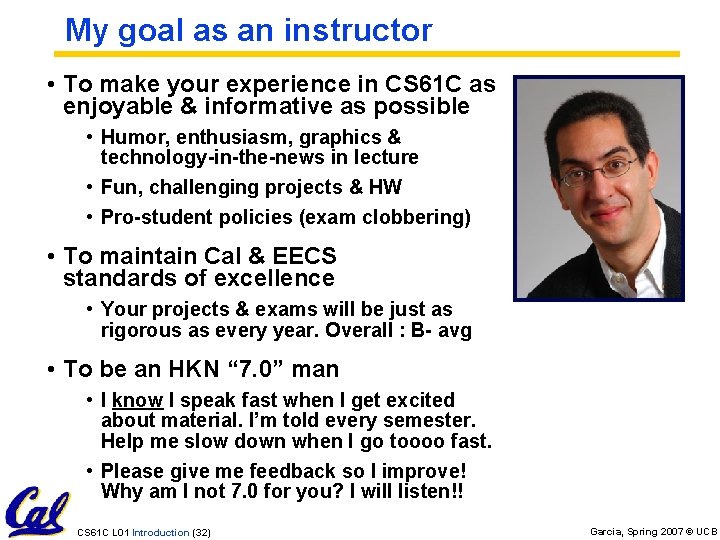 My goal as an instructor

• To make your experience in CS61C as enjoyable & informative as possible
  • Humor, enthusiasm, graphics & technology-in-the-news in lecture
  • Fun, challenging projects & HW
  • Pro-student policies (exam clobbering)

• To maintain Cal & EECS standards of excellence
  • Your projects & exams will be just as rigorous as every year. Overall : B- avg

• To be an HKN "7.0" man
  • I know I speak fast when I get excited about material. I'm told every semester. Help me slow down when I go toooo fast.
  • Please give me feedback so I improve! Why am I not 7.0 for you? I will listen!!

Cal

CS61C L01 Introduction (32)

Garcia, Spring 2007 © UCB